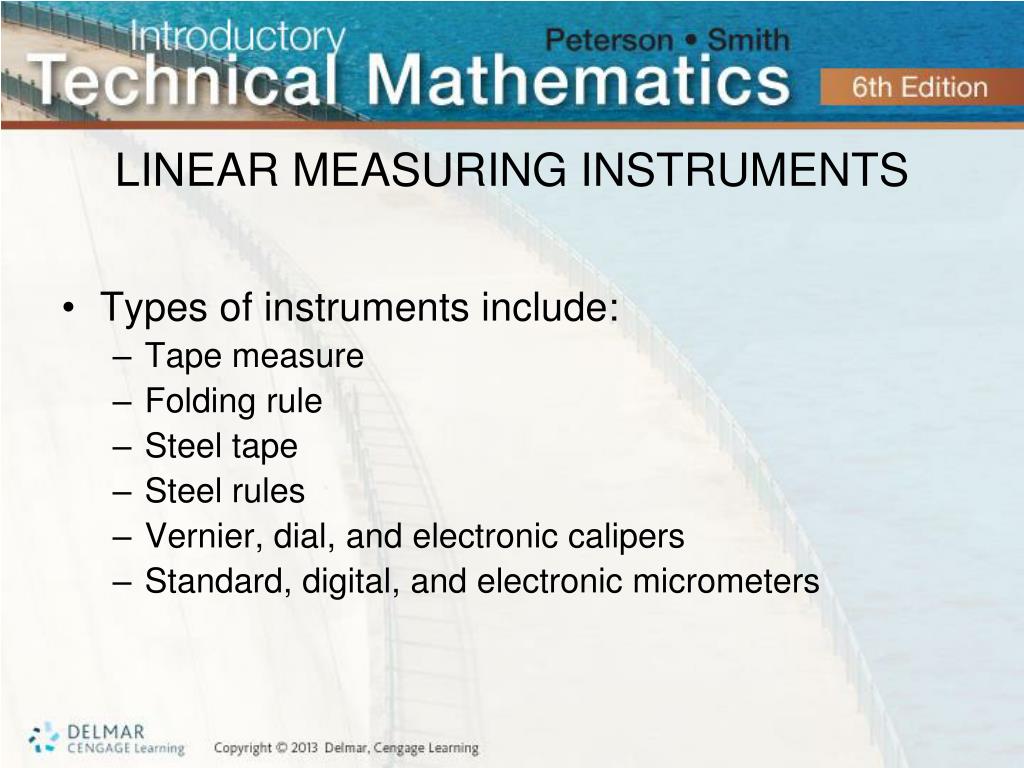 Introductory
Technical Mathematics
Peterson • Smith
6th Edition

LINEAR MEASURING INSTRUMENTS

• Types of instruments include:
– Tape measure
– Folding rule
– Steel tape
– Steel rules
– Vernier, dial, and electronic calipers
– Standard, digital, and electronic micrometers

DELMAR
CENGAGE Learning
Copyright © 2013 Delmar, Cengage Learning